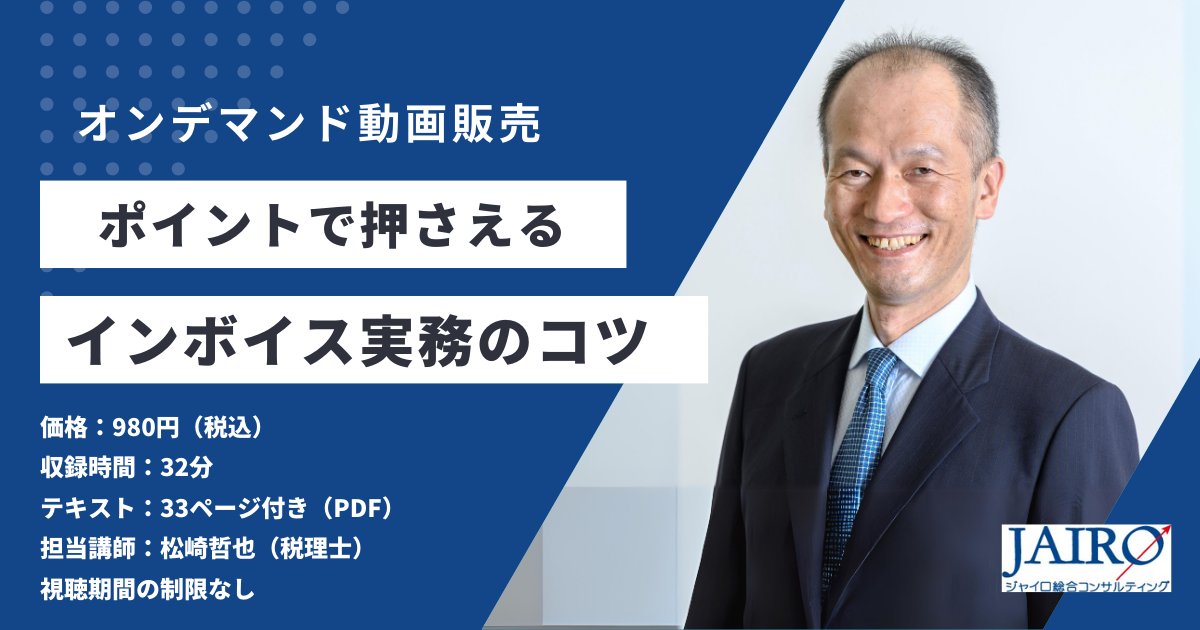 オンデマンド動画販売

ポイントで押さえる

インボイス実務のコツ

価格：980円（税込）
収録時間：32分
テキスト：33ページ付き（PDF）
担当講師：松崎哲也（税理士）
視聴期間の制限なし

JAIRO
ジャイロ総合コンサルティング